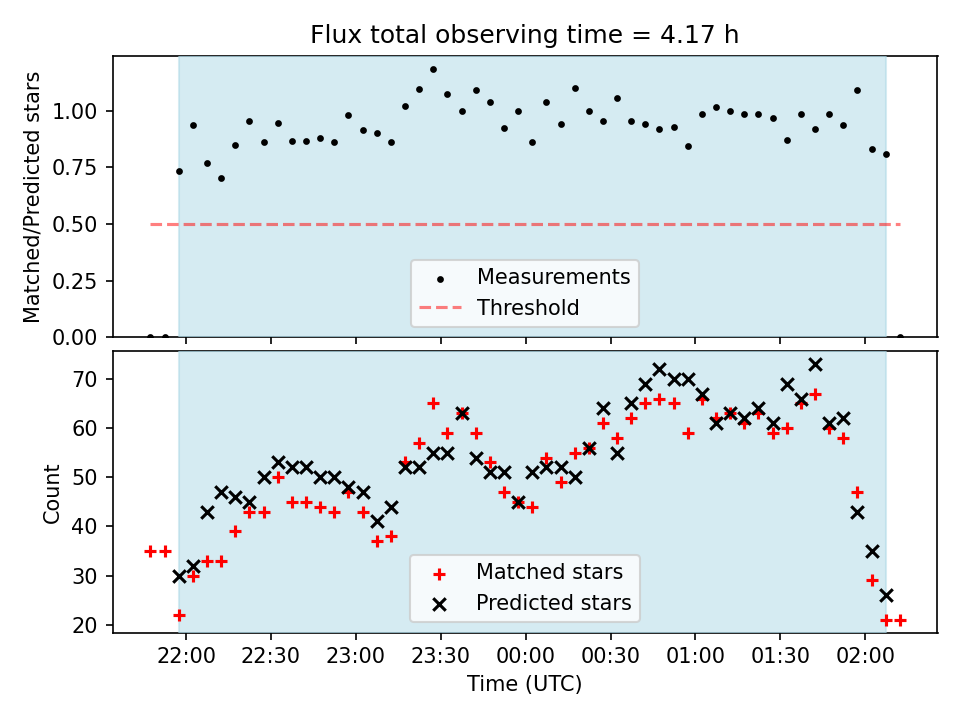 Flux total observing time = 4.17 h

Matched/Predicted stars

1.00
0.75
0.50
0.25
0.00

Measurements
Threshold

Count

70
60
50
40
30
20

Matched stars
Predicted stars

22:00 22:30 23:00 23:30 00:00 00:30 01:00 01:30 02:00

Time (UTC)